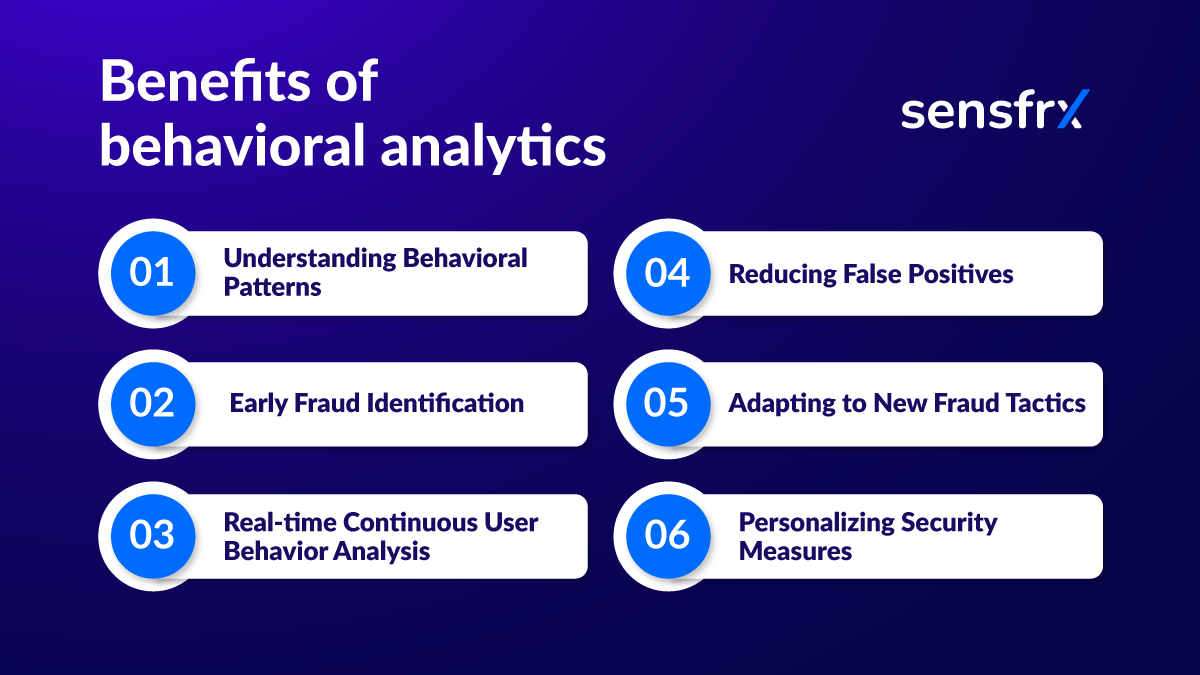 Benefits of behavioral analytics

sensfrx

01 Understanding Behavioral Patterns

02 Early Fraud Identification

03 Real-time Continuous User Behavior Analysis

04 Reducing False Positives

05 Adapting to New Fraud Tactics

06 Personalizing Security Measures